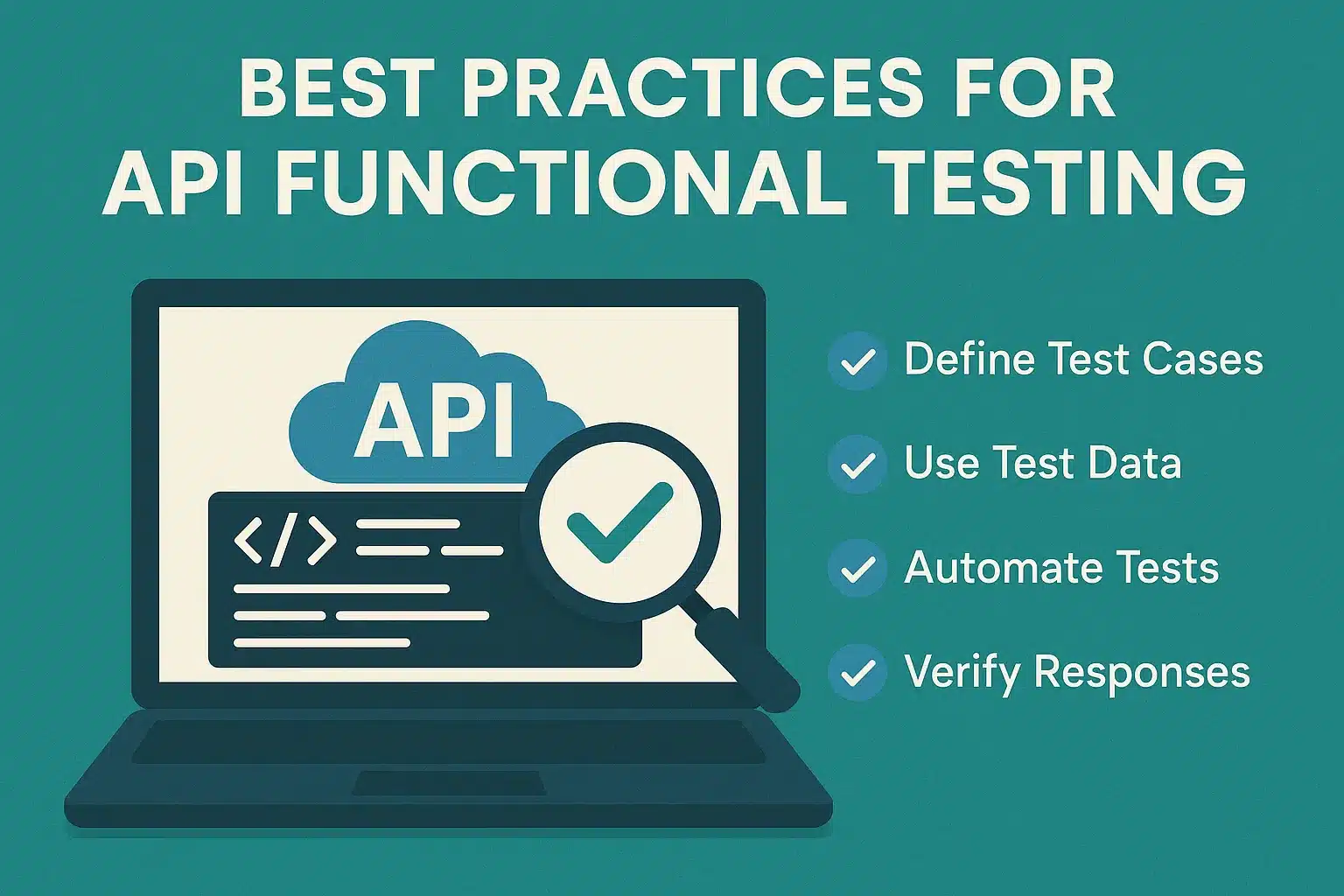 BEST PRACTICES FOR
API FUNCTIONAL TESTING

API

</>

Define Test Cases

Use Test Data

Automate Tests

Verify Responses